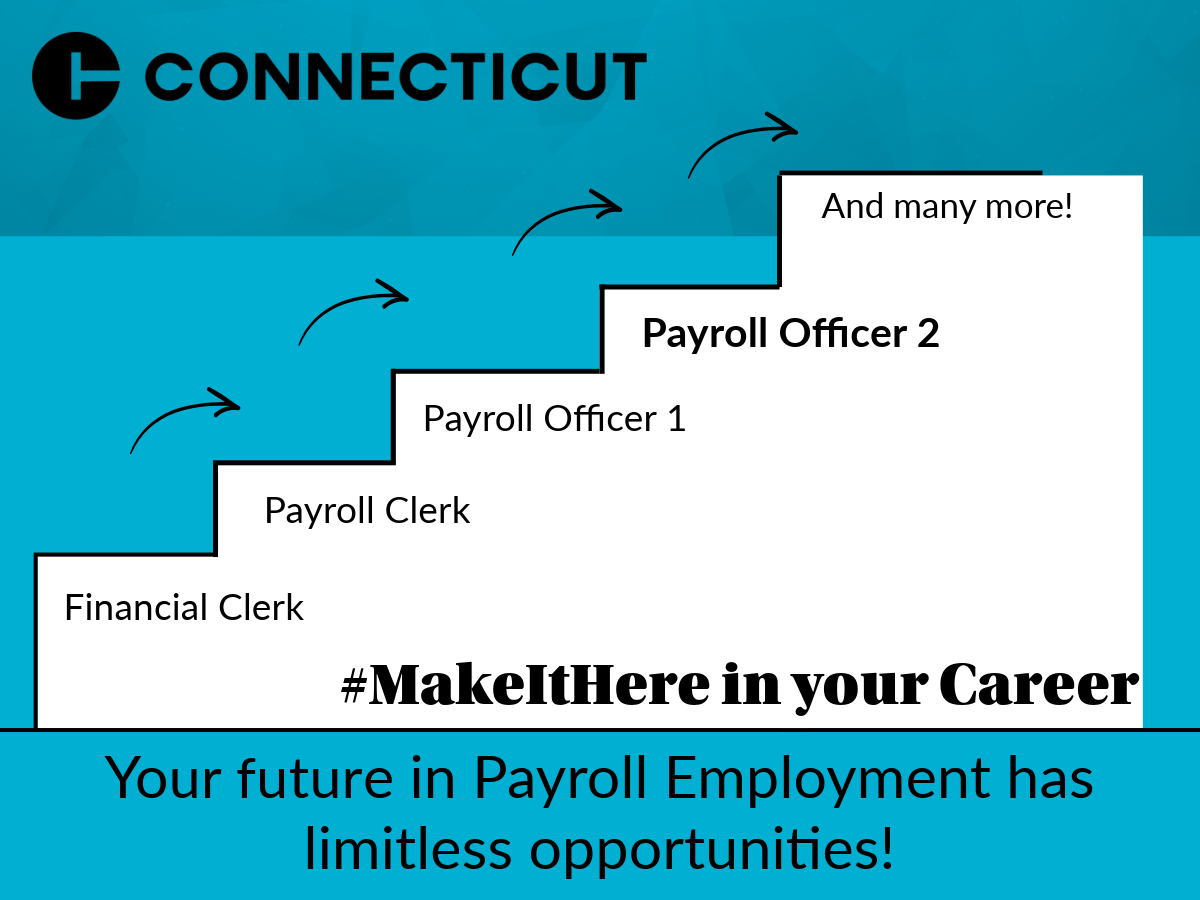 CONNECTICUT

And many more!

Payroll Officer 2

Payroll Officer 1

Payroll Clerk

Financial Clerk

#MakeItHere in your Career

Your future in Payroll Employment has limitless opportunities!